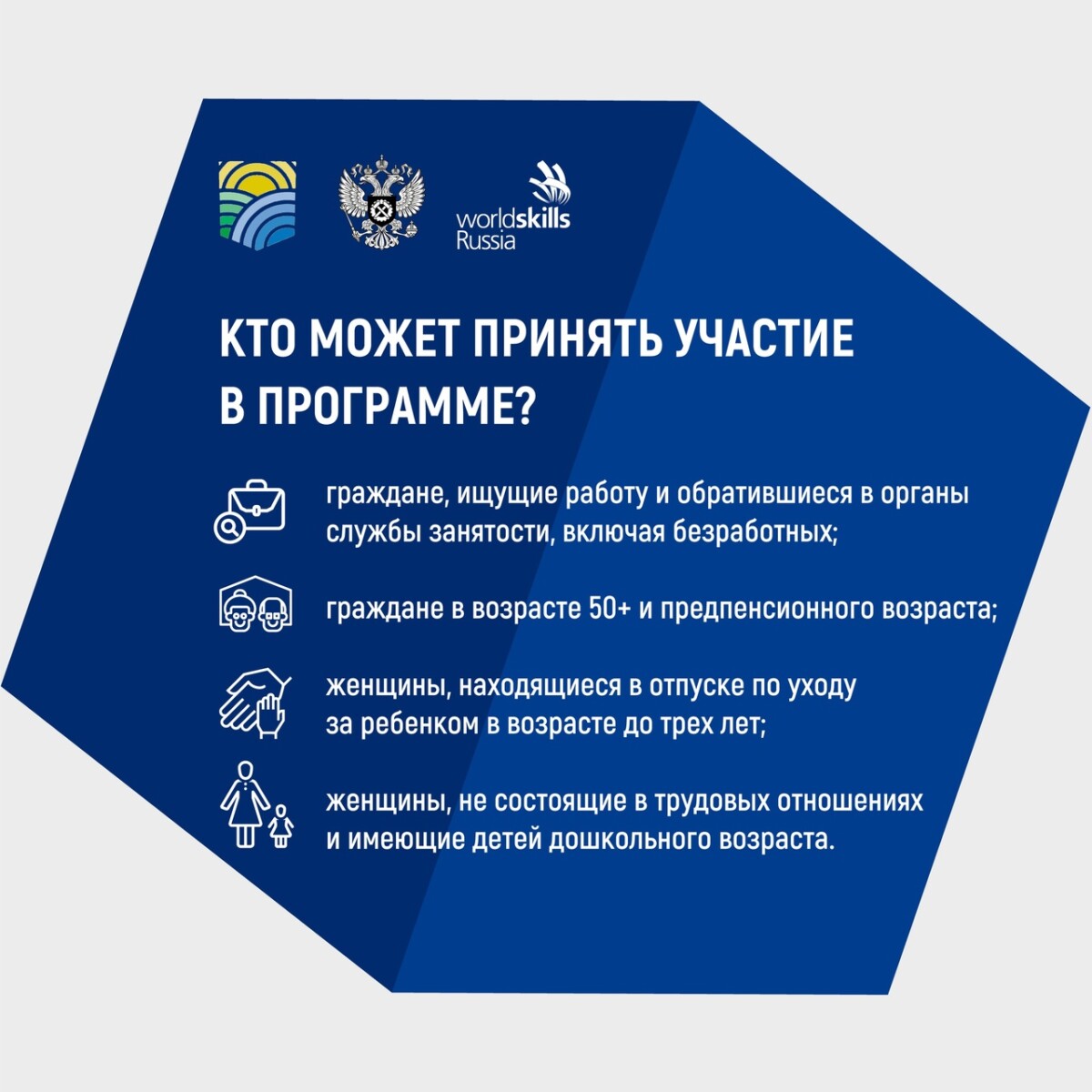 worldskills Russia

КТО МОЖЕТ ПРИНЯТЬ УЧАСТИЕ В ПРОГРАММЕ?

граждане, ищущие работу и обратившиеся в органы службы занятости, включая безработных;

граждане в возрасте 50+ и предпенсионного возраста;

женщины, находящиеся в отпуске по уходу за ребенком в возрасте до трех лет;

женщины, не состоящие в трудовых отношениях и имеющие детей дошкольного возраста.